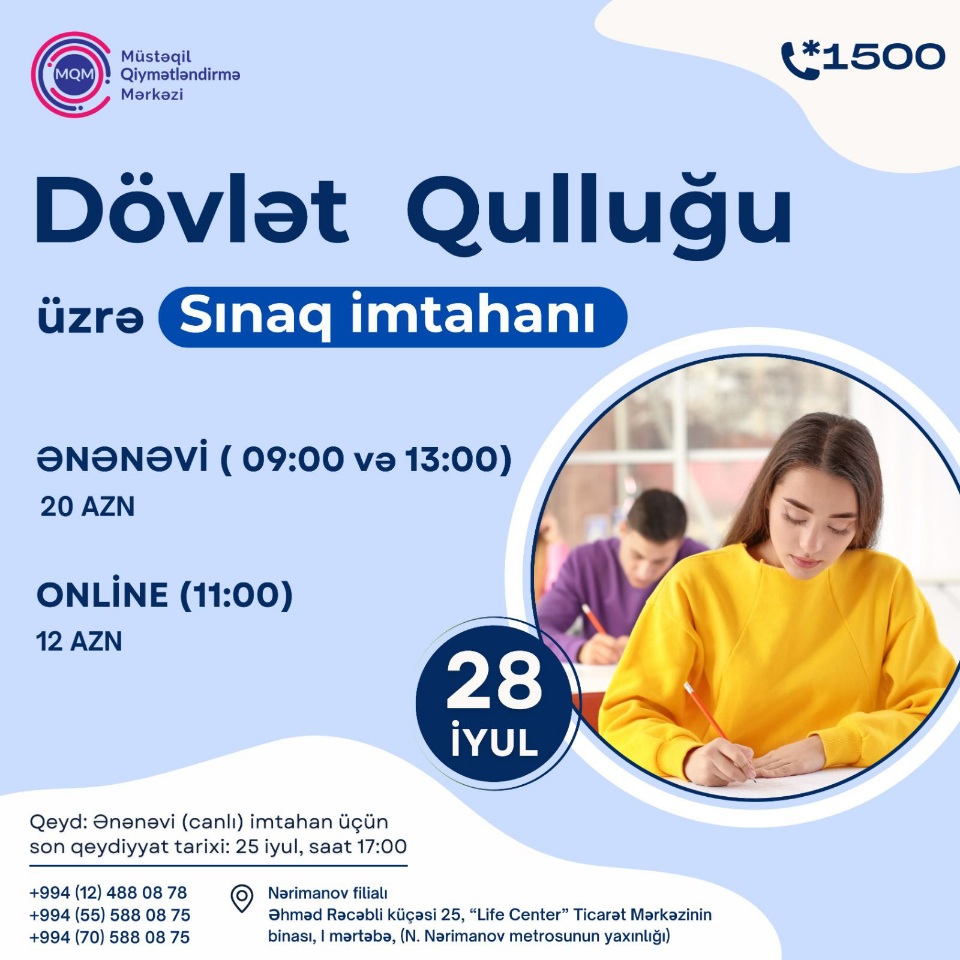 MQM
Müstəqil Qiymətləndirmə Mərkəzi

*1500

Dövlət Qulluğu

üzrə Sınaq imtahanı

ƏNƏNƏVİ ( 09:00 və 13:00)
20 AZN

ONLİNE (11:00)
12 AZN

28
İYUL

Qeyd: Ənənəvi (canlı) imtahan üçün son qeydiyyat tarixi: 25 iyul, saat 17:00

+994 (12) 488 08 78
+994 (55) 588 08 75
+994 (70) 588 08 75

Nərimanov filialı
Əhməd Rəcəbli küçəsi 25, "Life Center" Ticarət Mərkəzinin binası, I mərtəbə, (N. Nərimanov metrosunun yaxınlığı)